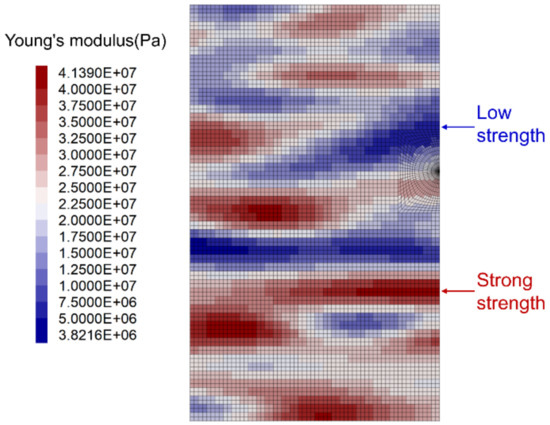 Young's modulus(Pa)

4.1390E+07
4.0000E+07
3.7500E+07
3.5000E+07
3.2500E+07
3.0000E+07
2.7500E+07
2.5000E+07
2.2500E+07
2.0000E+07
1.7500E+07
1.5000E+07
1.2500E+07
1.0000E+07
7.5000E+06
5.0000E+06
3.8216E+06

Low strength

Strong strength